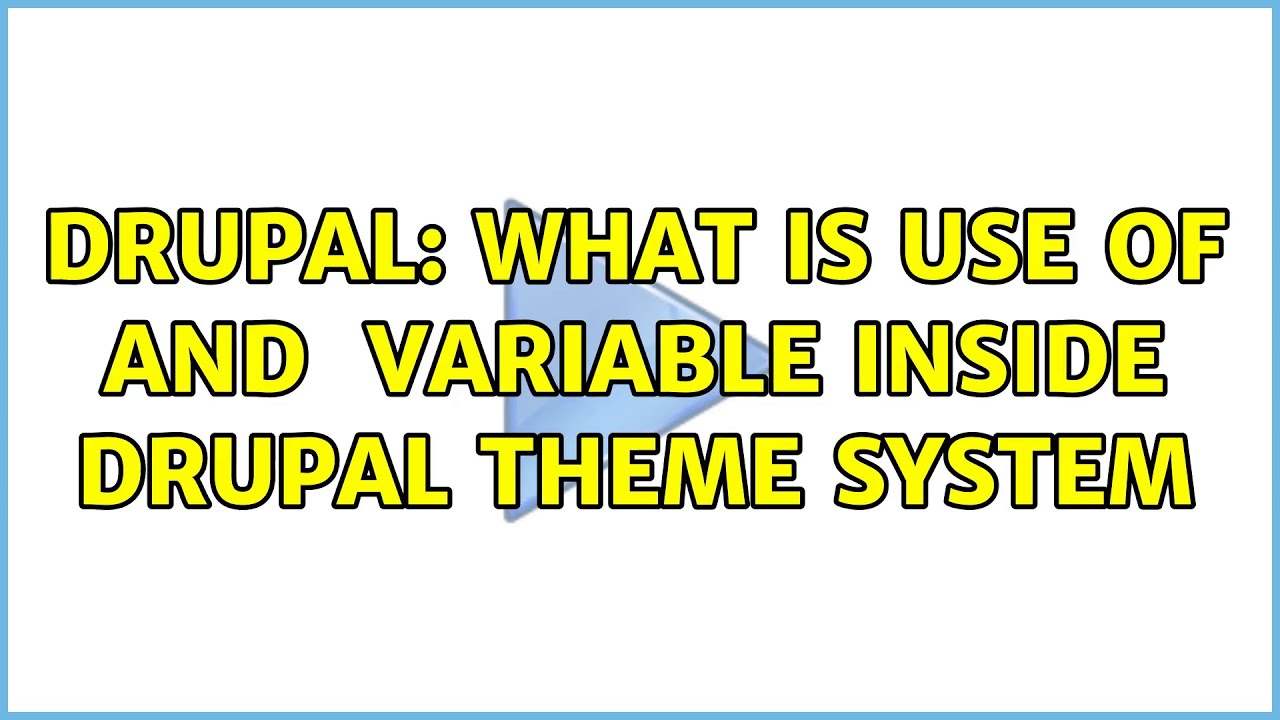 DRUPAL: WHAT IS USE OF AND  VARIABLE INSIDE DRUPAL THEME SYSTEM